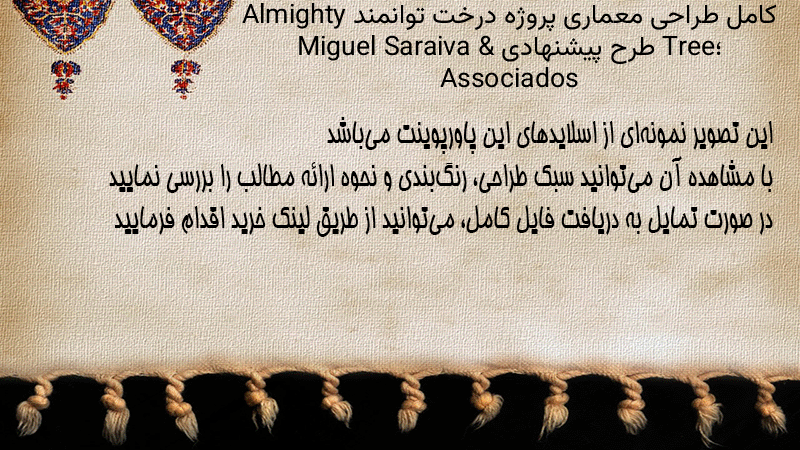 کامل طراحی معماری پروژه درخت توانمند Almighty Tree؛ طرح پیشنهادی Miguel Saraiva & Associados

این تصویر نمونه‌ای از اسلایدهای این پاورپوینت می‌باشد
با مشاهده آن می‌توانید سبک طراحی، رنگ‌بندی و نحوه ارائه مطالب را بررسی نمایید
در صورت تمایل به دریافت فایل کامل، می‌توانید از طریق لینک خرید اقدام فرمایید